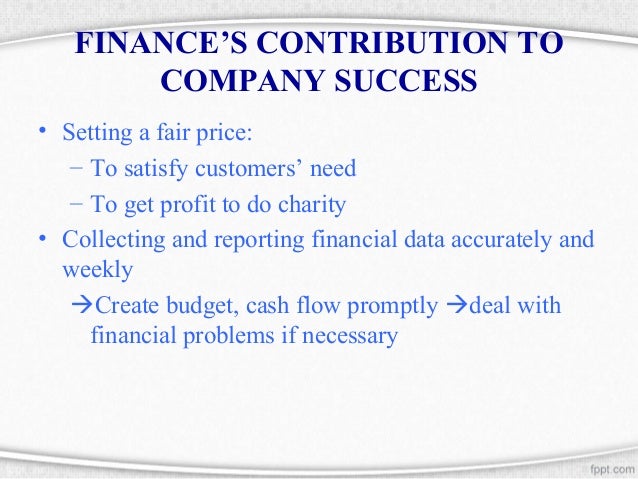 FINANCE’S CONTRIBUTION TO COMPANY SUCCESS

• Setting a fair price:
– To satisfy customers’ need
– To get profit to do charity
• Collecting and reporting financial data accurately and weekly
→Create budget, cash flow promptly →deal with financial problems if necessary

fppt.com